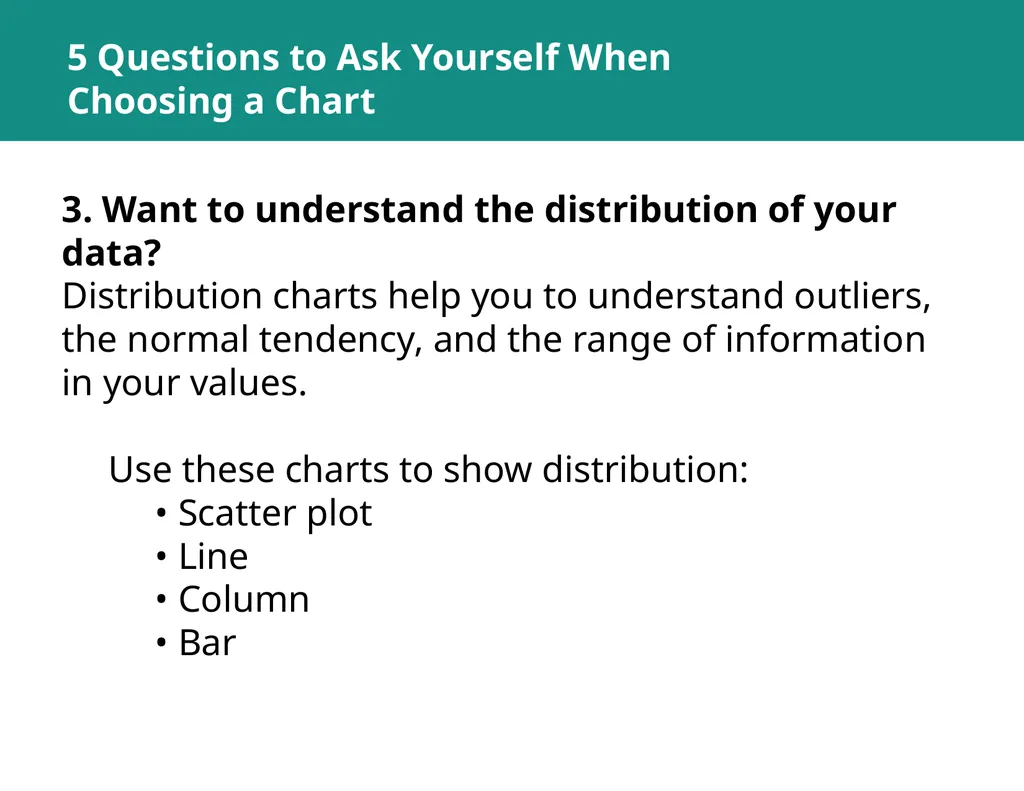 5 Questions to Ask Yourself When Choosing a Chart

3. Want to understand the distribution of your data?
Distribution charts help you to understand outliers, the normal tendency, and the range of information in your values.

Use these charts to show distribution:
• Scatter plot
• Line
• Column
• Bar